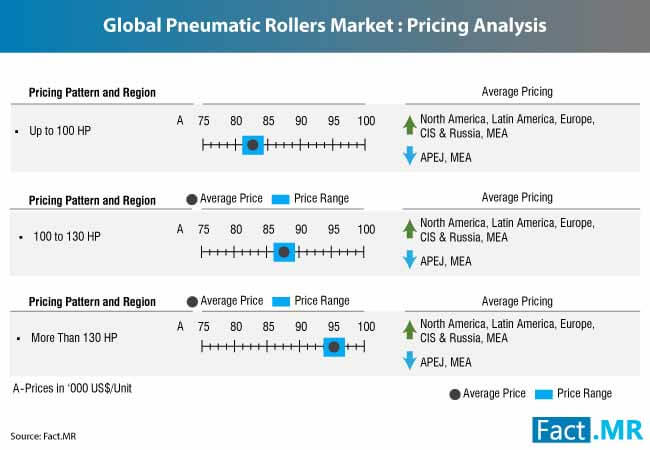 Global Pneumatic Rollers Market : Pricing Analysis

Pricing Pattern and Region

Average Pricing

▪ Up to 100 HP

A 75 80 85 90 95 100

North America, Latin America, Europe, CIS & Russia, MEA

APEJ, MEA

Pricing Pattern and Region

Average Price Price Range

Average Pricing

▪ 100 to 130 HP

A 75 80 85 90 95 100

North America, Latin America, Europe, CIS & Russia, MEA

APEJ, MEA

Pricing Pattern and Region

Average Price Price Range

Average Pricing

▪ More Than 130 HP

A 75 80 85 90 95 100

North America, Latin America, Europe, CIS & Russia, MEA

APEJ, MEA

A-Prices in '000 US$/Unit

Average Price Price Range

Source: Fact.MR

Fact.MR